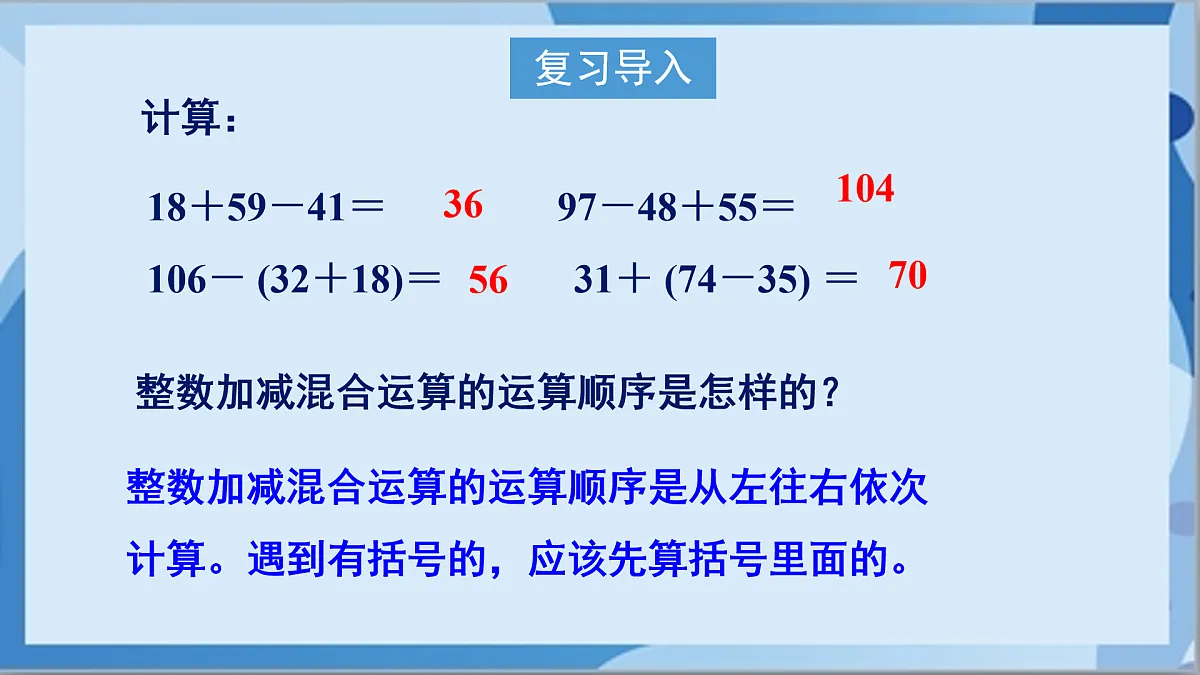 复习导入

计算：

$18+59-41=$ 36　　$97-48+55=$ 104

$106-(32+18)=$ 56　　$31+(74-35)=$ 70

整数加减混合运算的运算顺序是怎样的？

整数加减混合运算的运算顺序是从左往右依次计算。遇到有括号的，应该先算括号里面的。